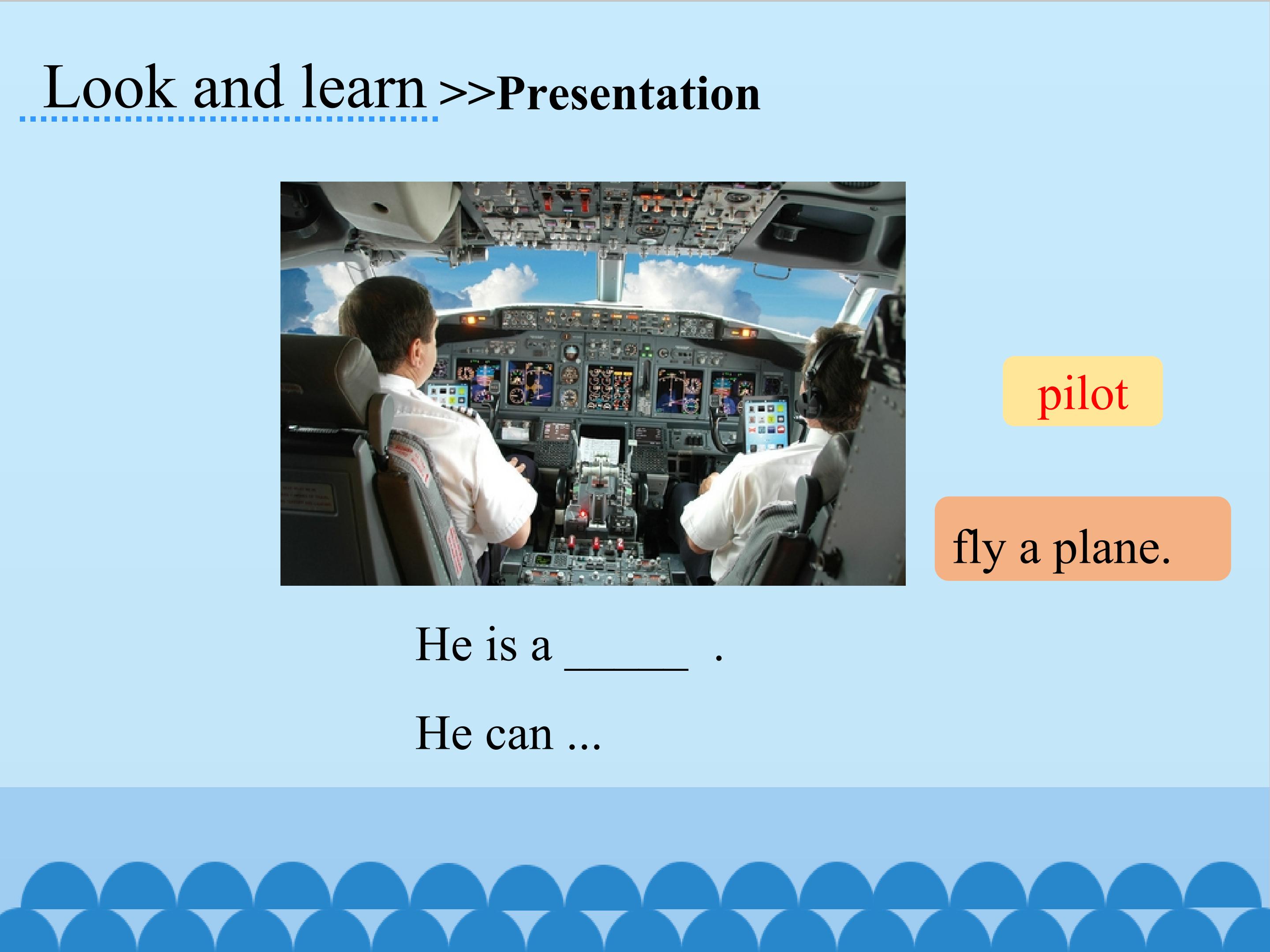 Look and learn >>Presentation

pilot

fly a plane.

He is a ______ .

He can ...